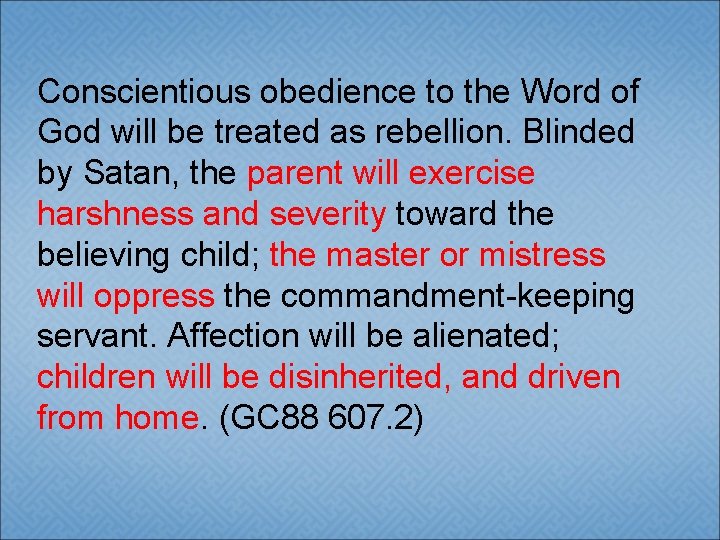 Conscientious obedience to the Word of God will be treated as rebellion. Blinded by Satan, the parent will exercise harshness and severity toward the believing child; the master or mistress will oppress the commandment-keeping servant. Affection will be alienated; children will be disinherited, and driven from home. (GC88 607.2)